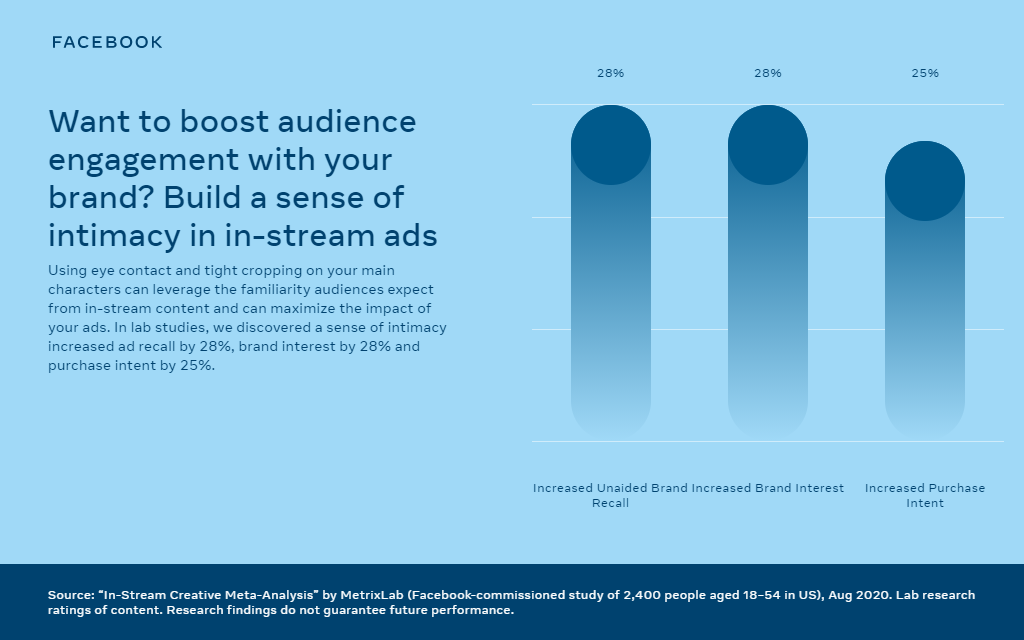 FACEBOOK

Want to boost audience engagement with your brand? Build a sense of intimacy in in-stream ads

Using eye contact and tight cropping on your main characters can leverage the familiarity audiences expect from in-stream content and can maximize the impact of your ads. In lab studies, we discovered a sense of intimacy increased ad recall by 28%, brand interest by 28% and purchase intent by 25%.

28%

28%

25%

Increased Unaided Brand Recall

Increased Brand Interest

Increased Purchase Intent

Source: "In-Stream Creative Meta-Analysis" by MetrixLab (Facebook-commissioned study of 2,400 people aged 18–54 in US), Aug 2020. Lab research ratings of content. Research findings do not guarantee future performance.